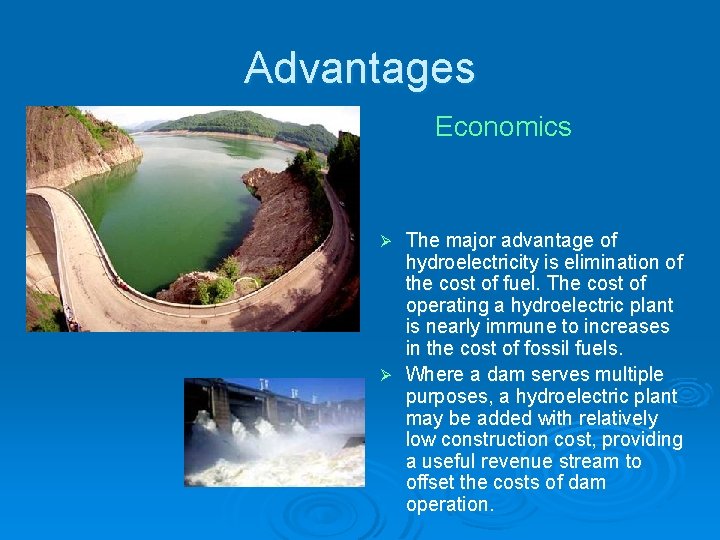 Advantages

Economics

➢ The major advantage of hydroelectricity is elimination of the cost of fuel. The cost of operating a hydroelectric plant is nearly immune to increases in the cost of fossil fuels.

➢ Where a dam serves multiple purposes, a hydroelectric plant may be added with relatively low construction cost, providing a useful revenue stream to offset the costs of dam operation.